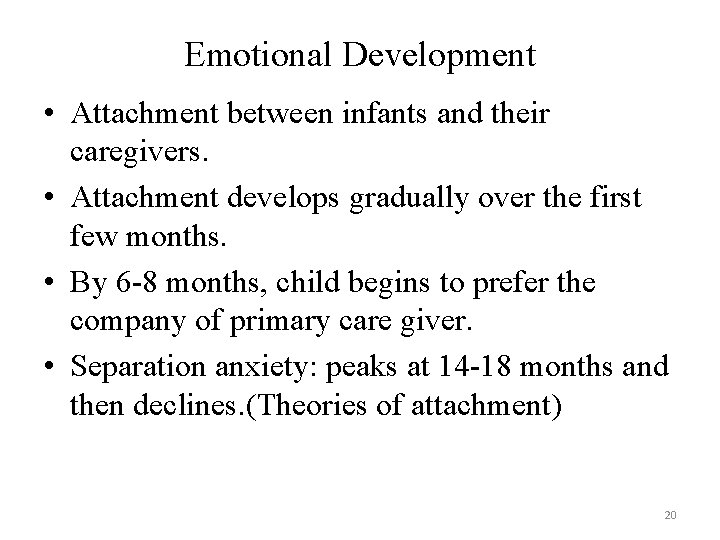 Emotional Development

• Attachment between infants and their caregivers.

• Attachment develops gradually over the first few months.

• By 6-8 months, child begins to prefer the company of primary care giver.

• Separation anxiety: peaks at 14-18 months and then declines.(Theories of attachment)

20